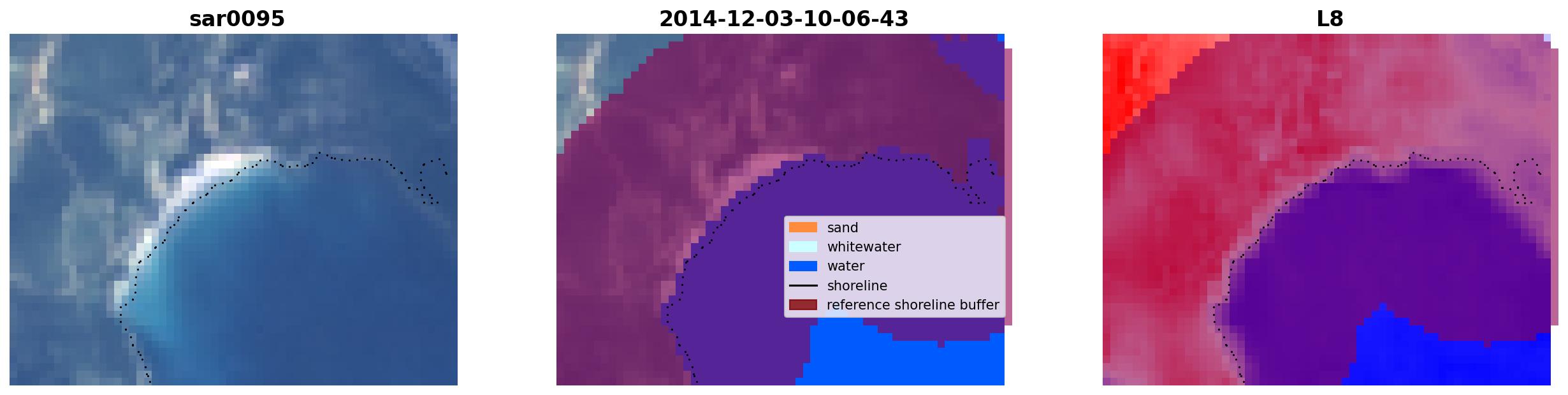 sar0095

2014-12-03-10-06-43

sand
whitewater
water
shoreline
reference shoreline buffer

L8